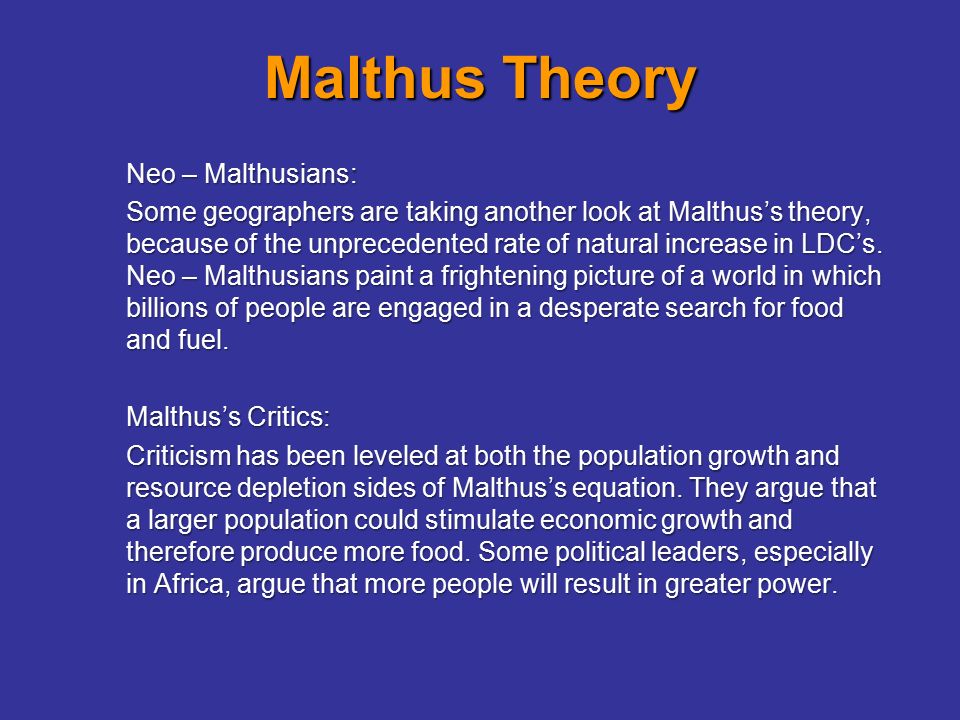 Malthus Theory

Neo – Malthusians:

Some geographers are taking another look at Malthus's theory, because of the unprecedented rate of natural increase in LDC's. Neo – Malthusians paint a frightening picture of a world in which billions of people are engaged in a desperate search for food and fuel.

Malthus's Critics:

Criticism has been leveled at both the population growth and resource depletion sides of Malthus's equation. They argue that a larger population could stimulate economic growth and therefore produce more food. Some political leaders, especially in Africa, argue that more people will result in greater power.